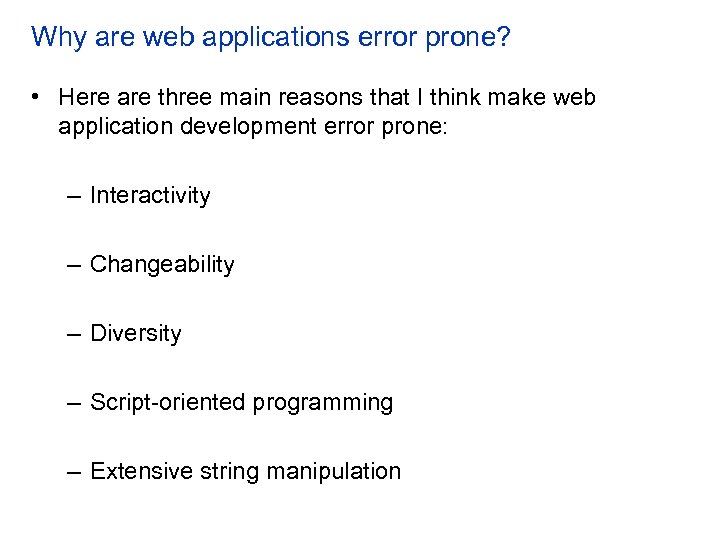 Why are web applications error prone?

• Here are three main reasons that I think make web application development error prone:

– Interactivity

– Changeability

– Diversity

– Script-oriented programming

– Extensive string manipulation